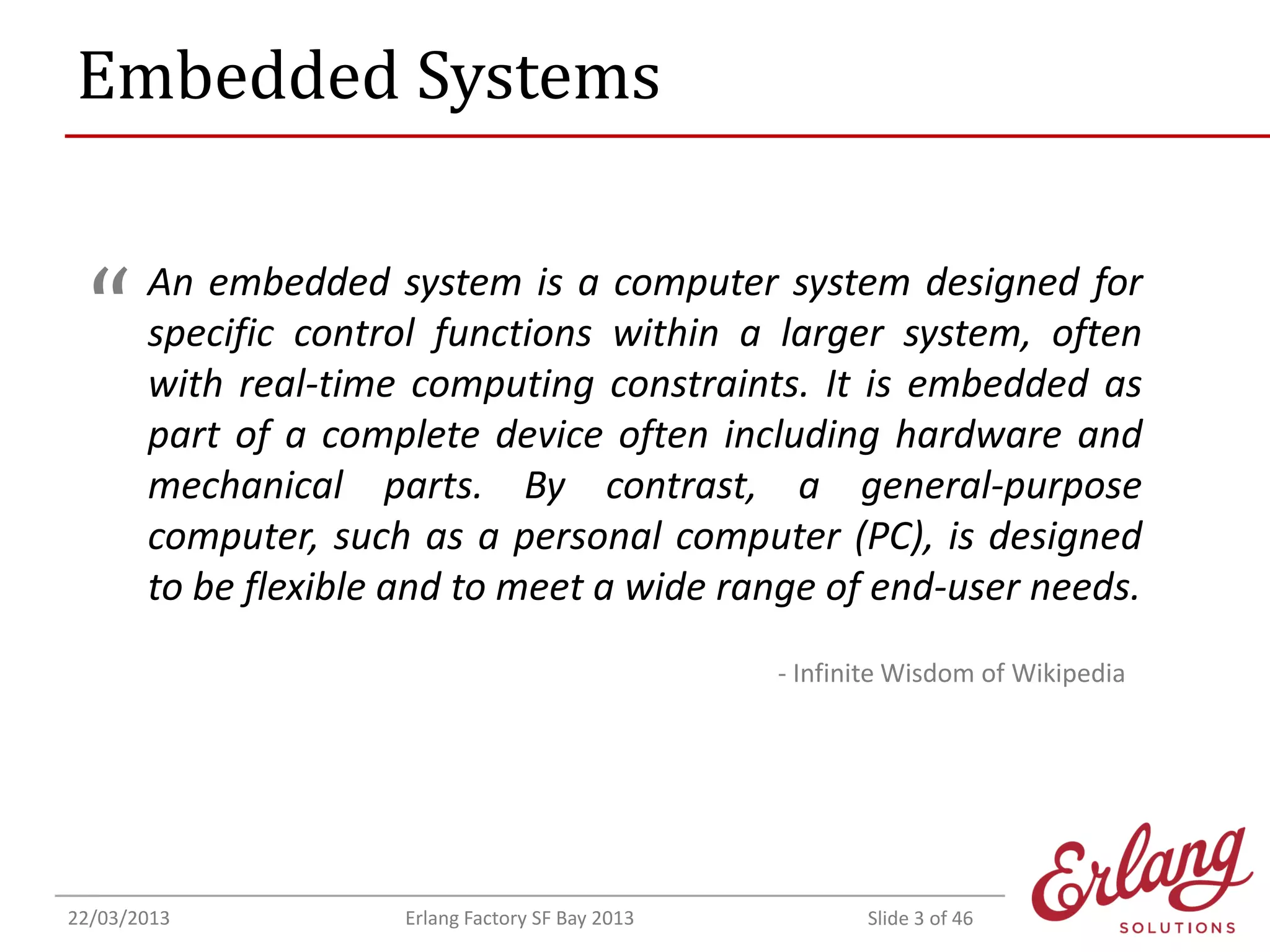 Embedded Systems

“ An embedded system is a computer system designed for specific control functions within a larger system, often with real-time computing constraints. It is embedded as part of a complete device often including hardware and mechanical parts. By contrast, a general-purpose computer, such as a personal computer (PC), is designed to be flexible and to meet a wide range of end-user needs.

- Infinite Wisdom of Wikipedia

22/03/2013 Erlang Factory SF Bay 2013 Slide 3 of 46

Erlang SOLUTIONS